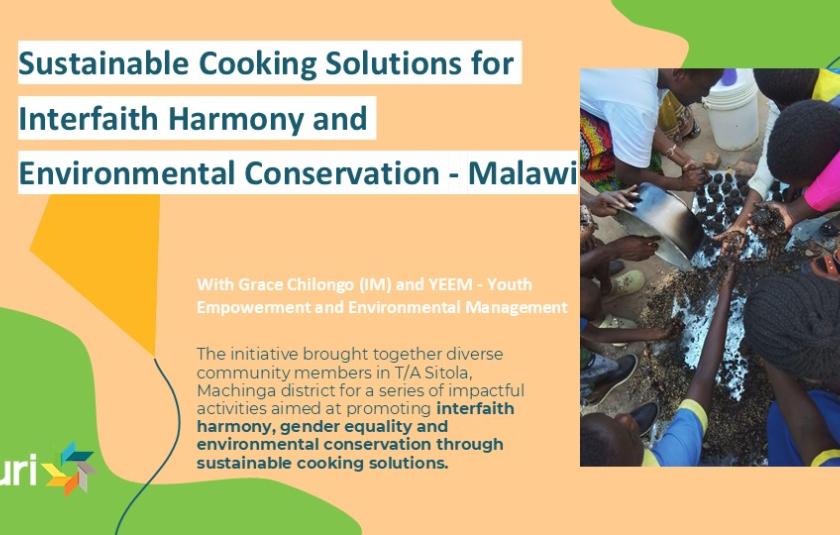 Sustainable Cooking Solutions for Interfaith Harmony and Environmental Conservation - Malawi

With Grace Chilongo (IM) and YEEM - Youth Empowerment and Environmental Management

The initiative brought together diverse community members in T/A Sitola, Machinga district for a series of impactful activities aimed at promoting interfaith harmony, gender equality and environmental conservation through sustainable cooking solutions.

uri